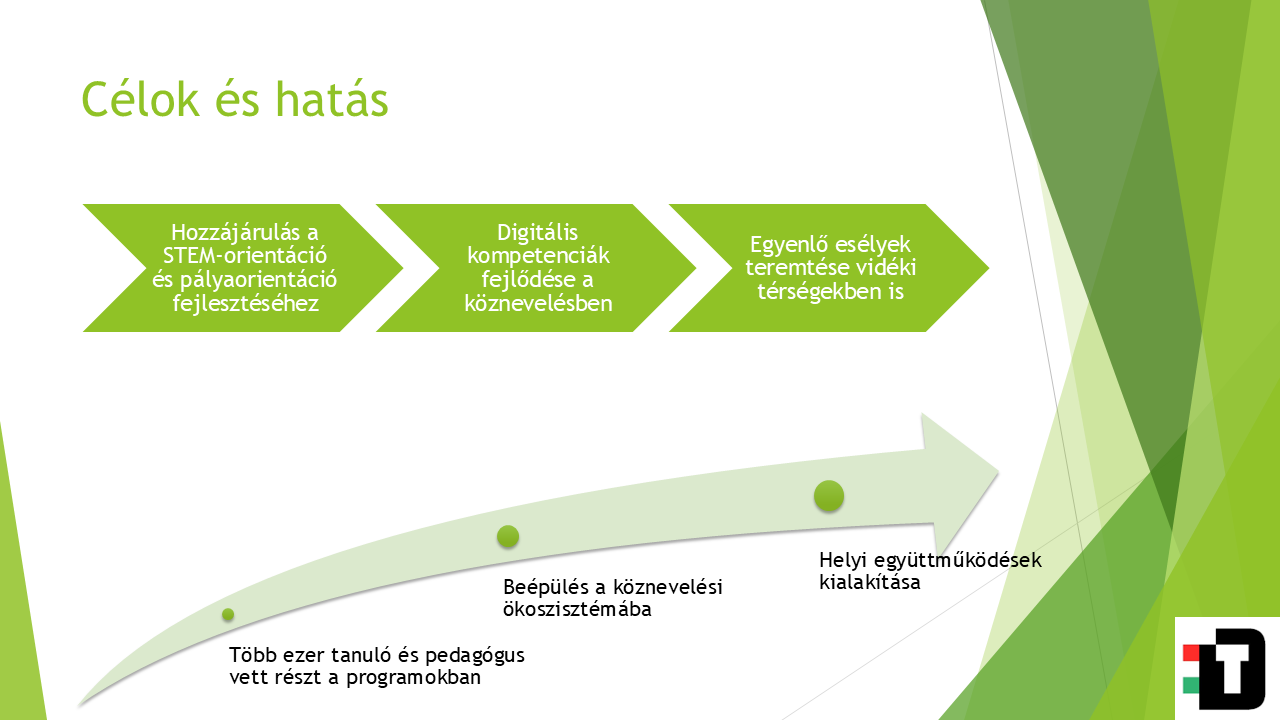 Célok és hatás

Hozzájárulás a STEM-orientáció és pályaorientáció fejlesztéséhez

Digitális kompetenciák fejlődése a köznevelésben

Egyenlő esélyek teremtése vidéki térségekben is

Több ezer tanuló és pedagógus vett részt a programokban

Beépülés a köznevelési ökoszisztémába

Helyi együttműködések kialakítása